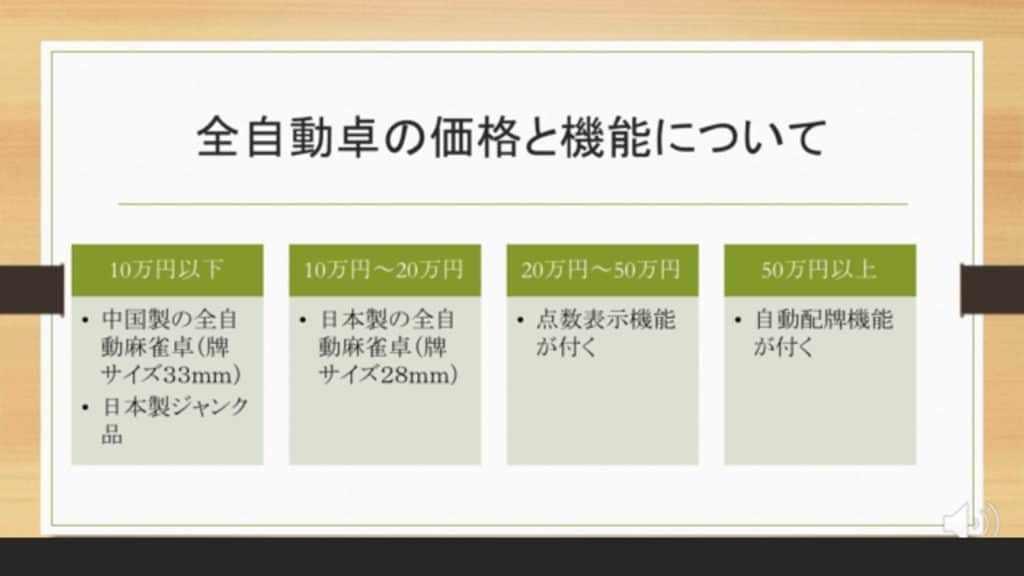 全自動卓の価格と機能について

10万円以下

• 中国製の全自動麻雀卓（牌サイズ33mm）
• 日本製ジャンク品

10万円～20万円

• 日本製の全自動麻雀卓（牌サイズ28mm）

20万円～50万円

• 点数表示機能が付く

50万円以上

• 自動配牌機能が付く